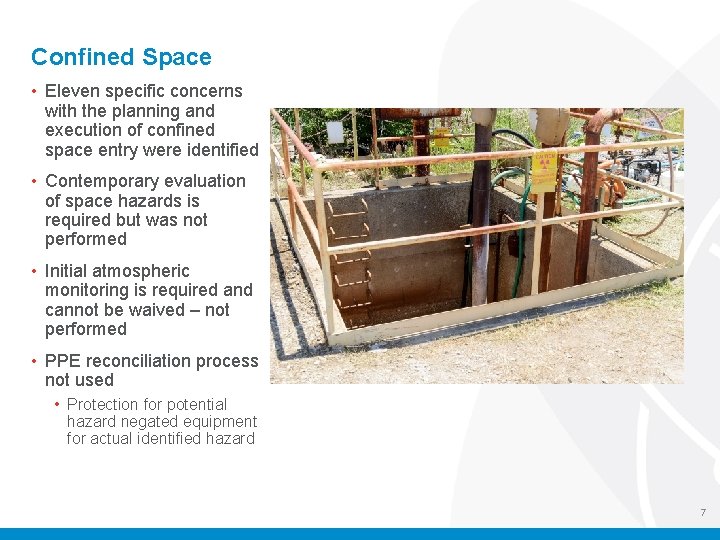 Confined Space

• Eleven specific concerns with the planning and execution of confined space entry were identified

• Contemporary evaluation of space hazards is required but was not performed

• Initial atmospheric monitoring is required and cannot be waived – not performed

• PPE reconciliation process not used

• Protection for potential hazard negated equipment for actual identified hazard

7